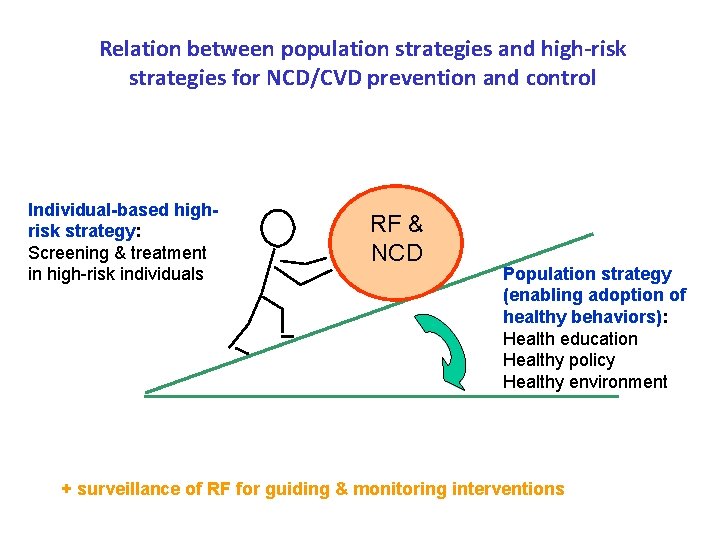 Relation between population strategies and high-risk strategies for NCD/CVD prevention and control

Individual-based high-risk strategy:
Screening & treatment in high-risk individuals

RF & NCD

Population strategy (enabling adoption of healthy behaviors):
Health education
Healthy policy
Healthy environment

+ surveillance of RF for guiding & monitoring interventions